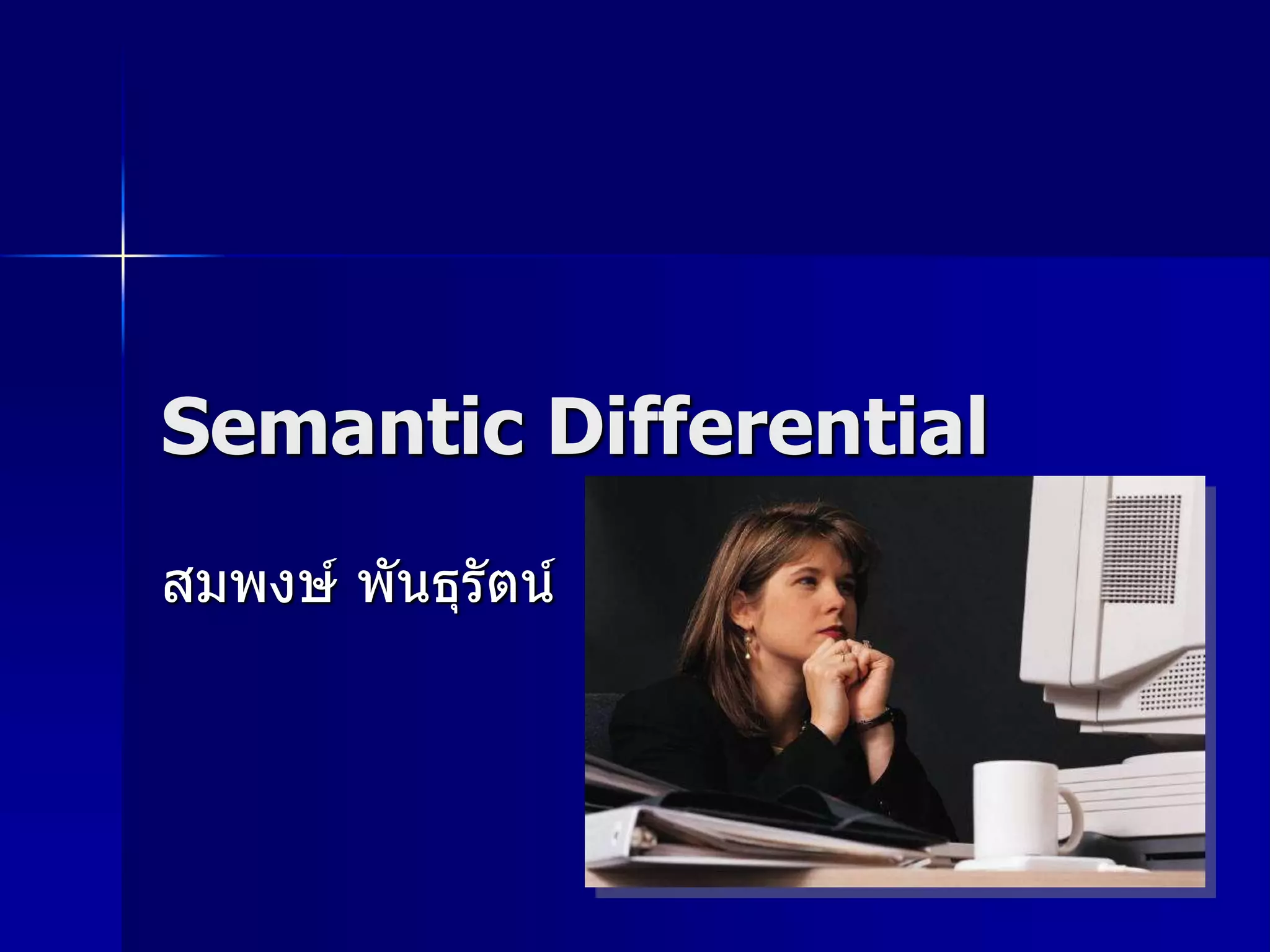 Semantic Differential

สมพงษ์ พันธุรัตน์